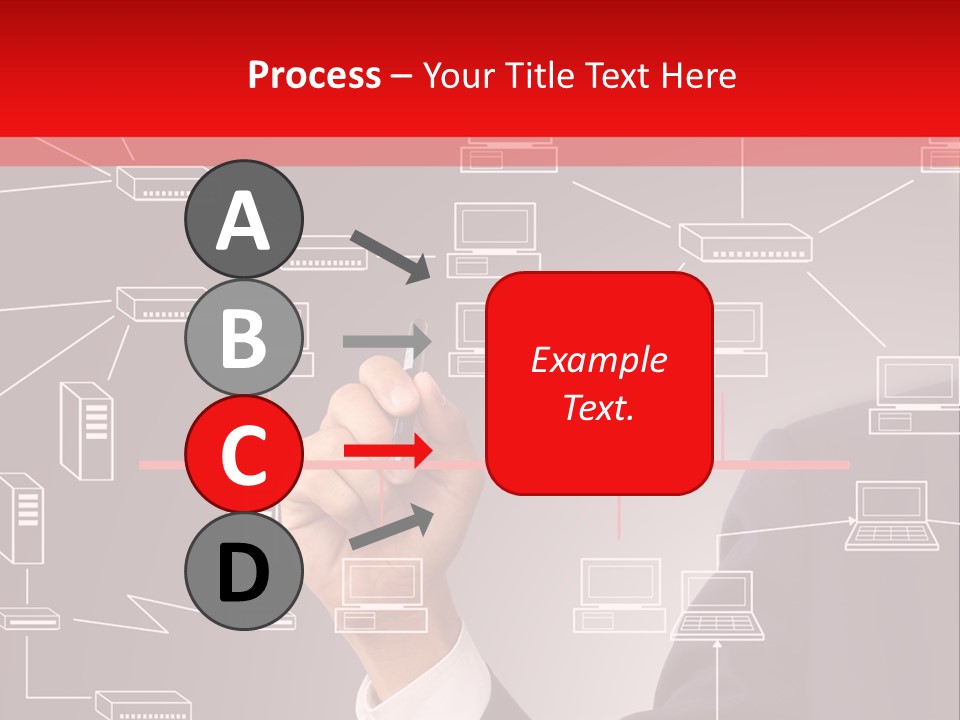 Process – Your Title Text Here

A

B

C

D

Example Text.